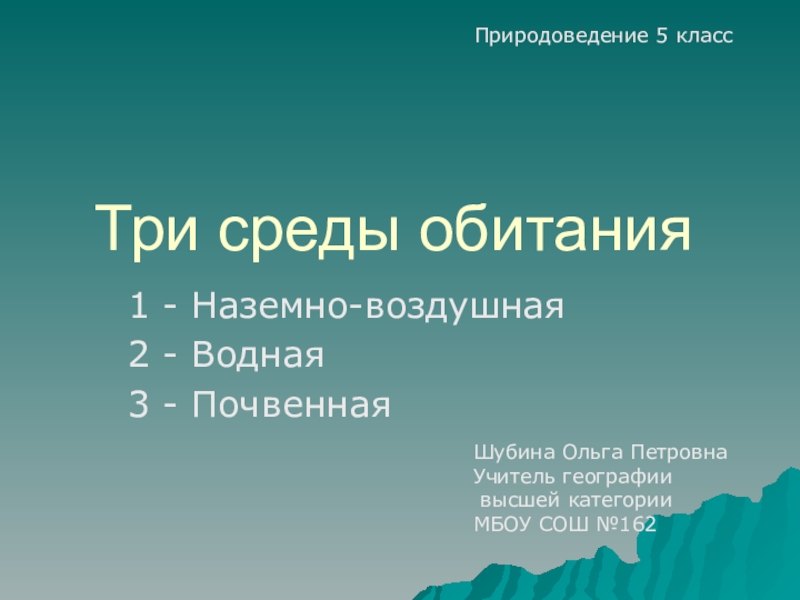 Природоведение 5 класс

Три среды обитания

1 - Наземно-воздушная
2 - Водная
3 - Почвенная

Шубина Ольга Петровна
Учитель географии
высшей категории
МБОУ СОШ №162